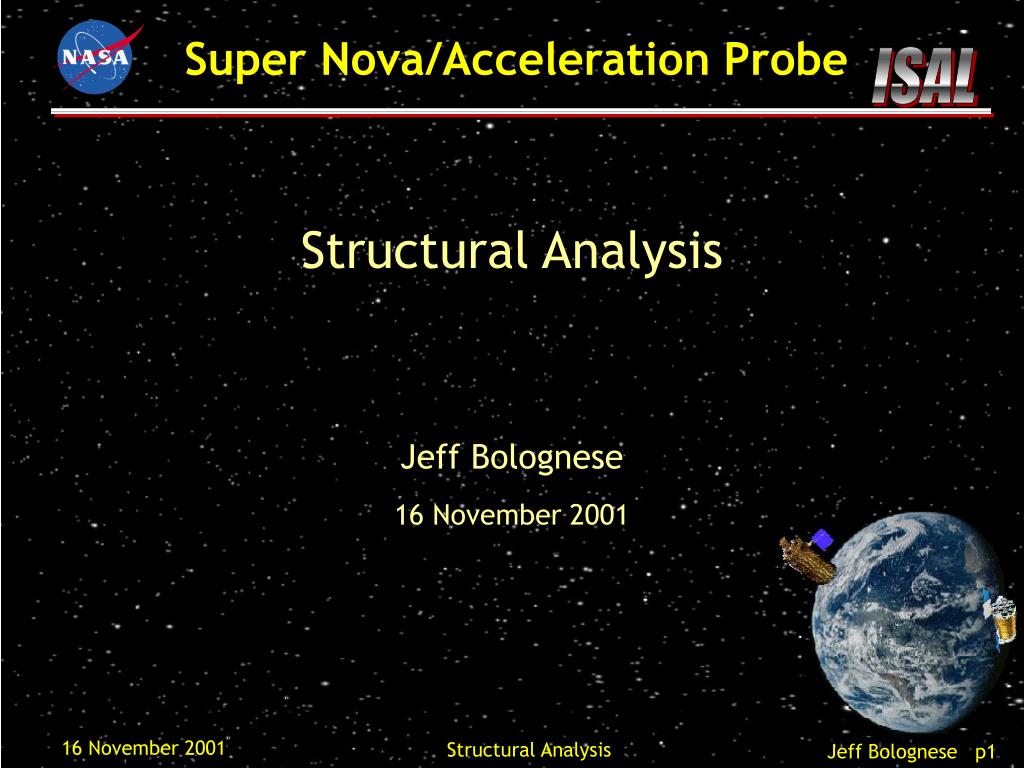 NASA

Super Nova/Acceleration Probe

ISAL

Structural Analysis

Jeff Bolognese

16 November 2001

16 November 2001

Structural Analysis

Jeff Bolognese p1